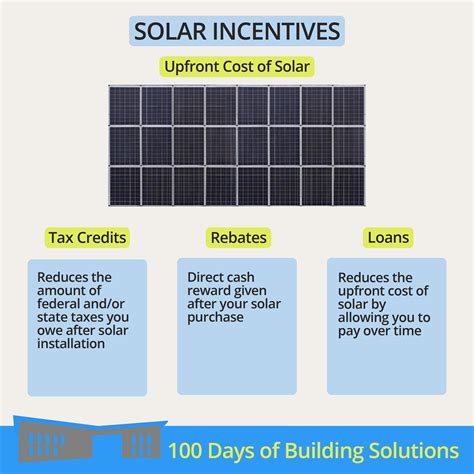 SOLAR INCENTIVES

Upfront Cost of Solar

Tax Credits

Reduces the amount of federal and/or state taxes you owe after solar installation

Rebates

Direct cash reward given after your solar purchase

Loans

Reduces the upfront cost of solar by allowing you to pay over time

100 Days of Building Solutions